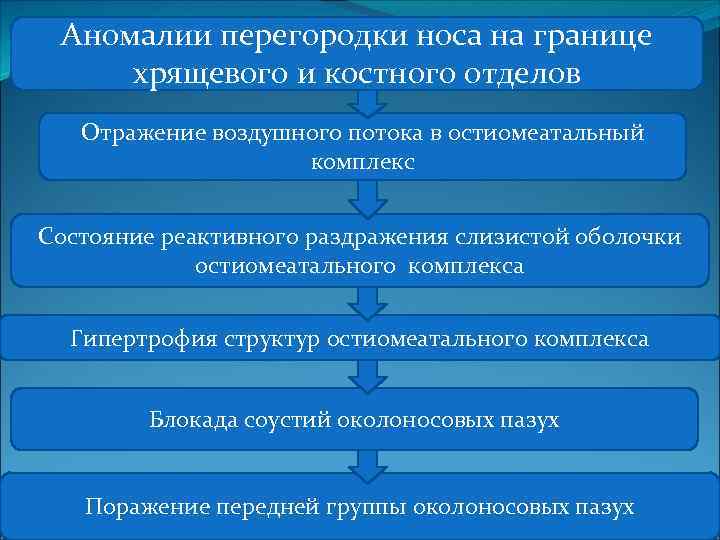 Аномалии перегородки носа на границе хрящевого и костного отделов

Отражение воздушного потока в остиомеатальный комплекс

Состояние реактивного раздражения слизистой оболочки остиомеатального комплекса

Гипертрофия структур остиомеатального комплекса

Блокада соустий околоносовых пазух

Поражение передней группы околоносовых пазух